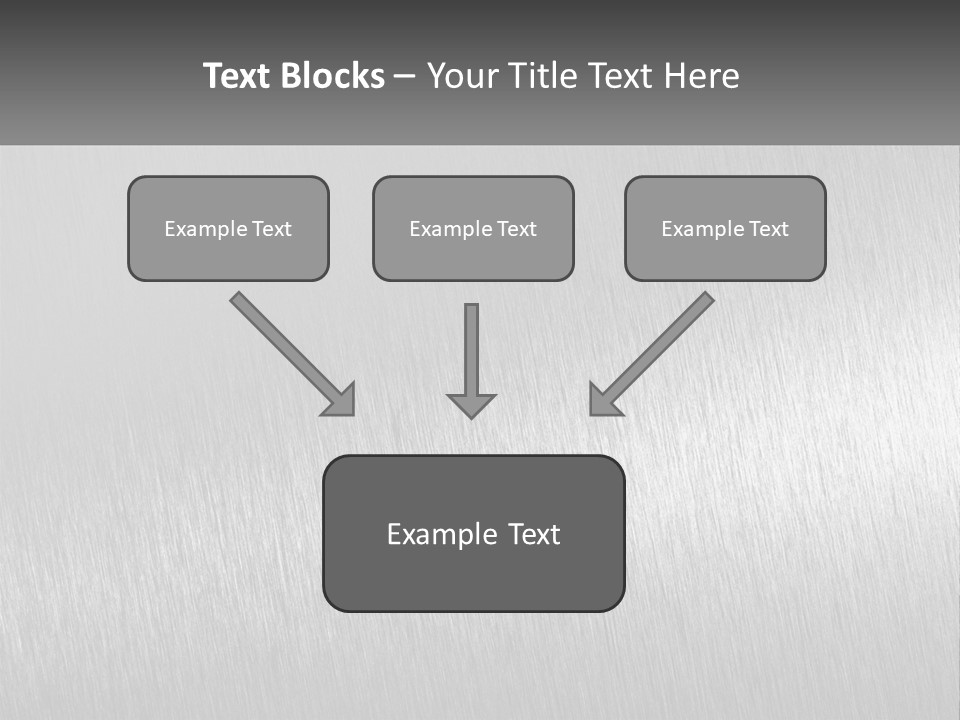 Text Blocks – Your Title Text Here

Example Text

Example Text

Example Text

Example Text